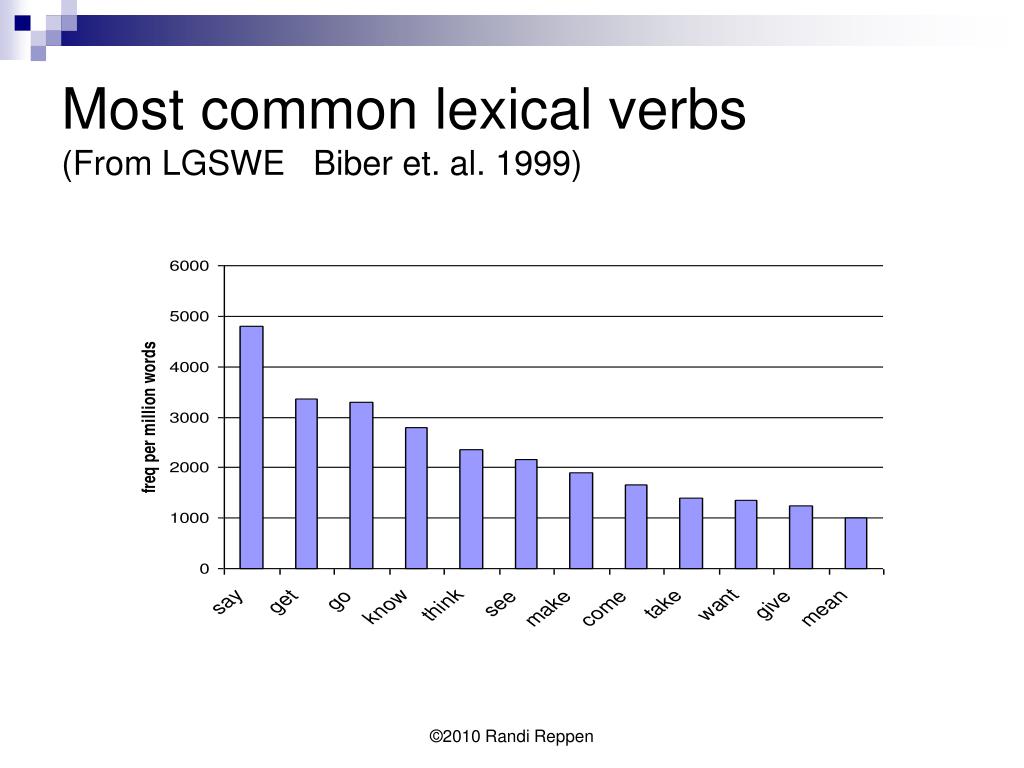 Most common lexical verbs
(From LGSWE Biber et. al. 1999)

6000
5000
4000
3000
2000
1000
0

freq per million words

say
get
go
know
think
see
make
come
take
want
give
mean

©2010 Randi Reppen